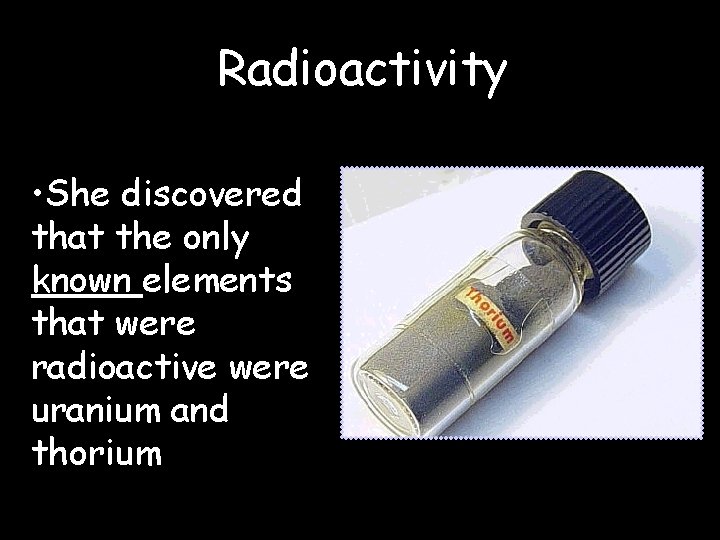 Radioactivity

•She discovered that the only known elements that were radioactive were uranium and thorium

Thorium